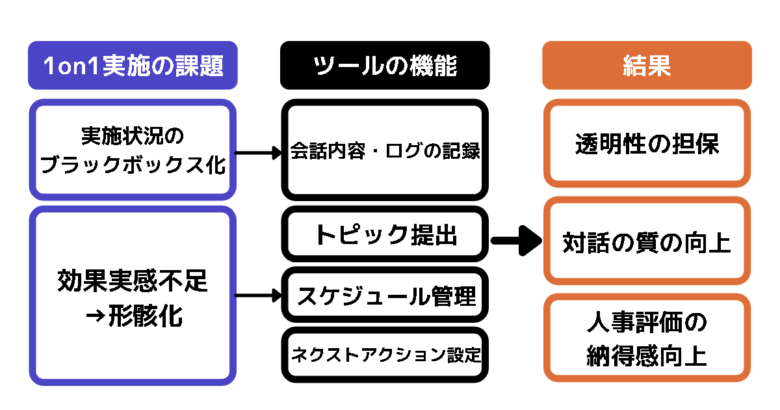 1on1実施の課題

実施状況のブラックボックス化

効果実感不足
→形骸化

ツールの機能

会話内容・ログの記録

トピック提出

スケジュール管理

ネクストアクション設定

結果

透明性の担保

対話の質の向上

人事評価の納得感向上